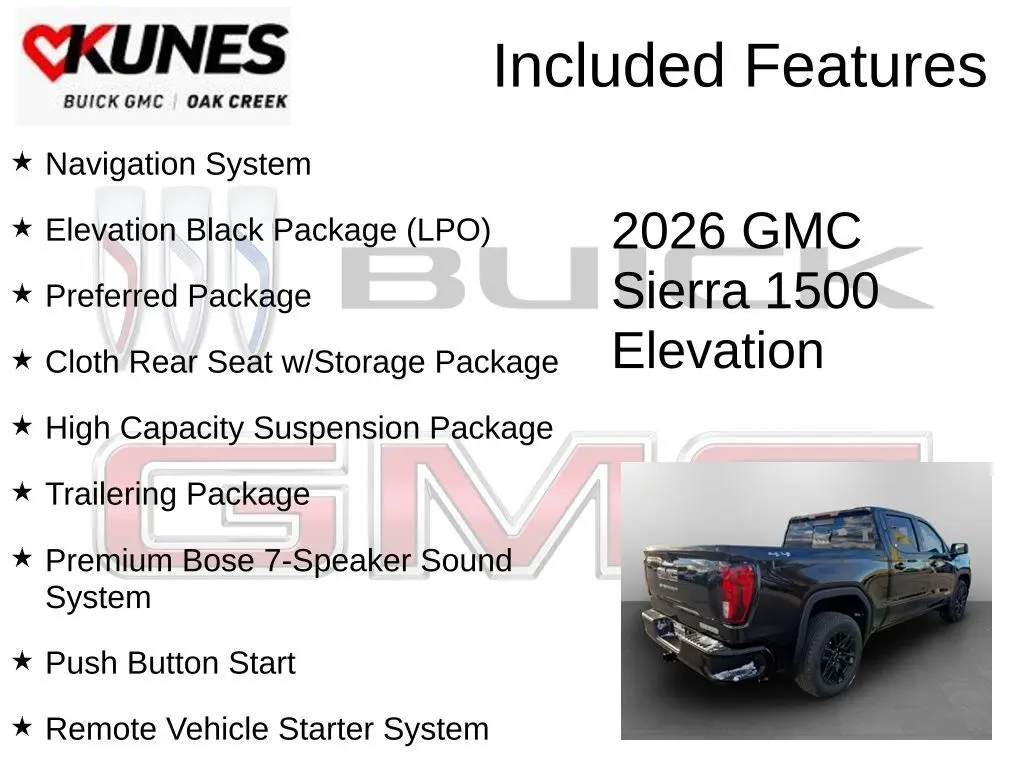 KUNES
BUICK GMC | OAK CREEK

Included Features

★ Navigation System
★ Elevation Black Package (LPO)
★ Preferred Package
★ Cloth Rear Seat w/Storage Package
★ High Capacity Suspension Package
★ Trailering Package
★ Premium Bose 7-Speaker Sound System
★ Push Button Start
★ Remote Vehicle Starter System

2026 GMC Sierra 1500 Elevation

BUICK
GMC